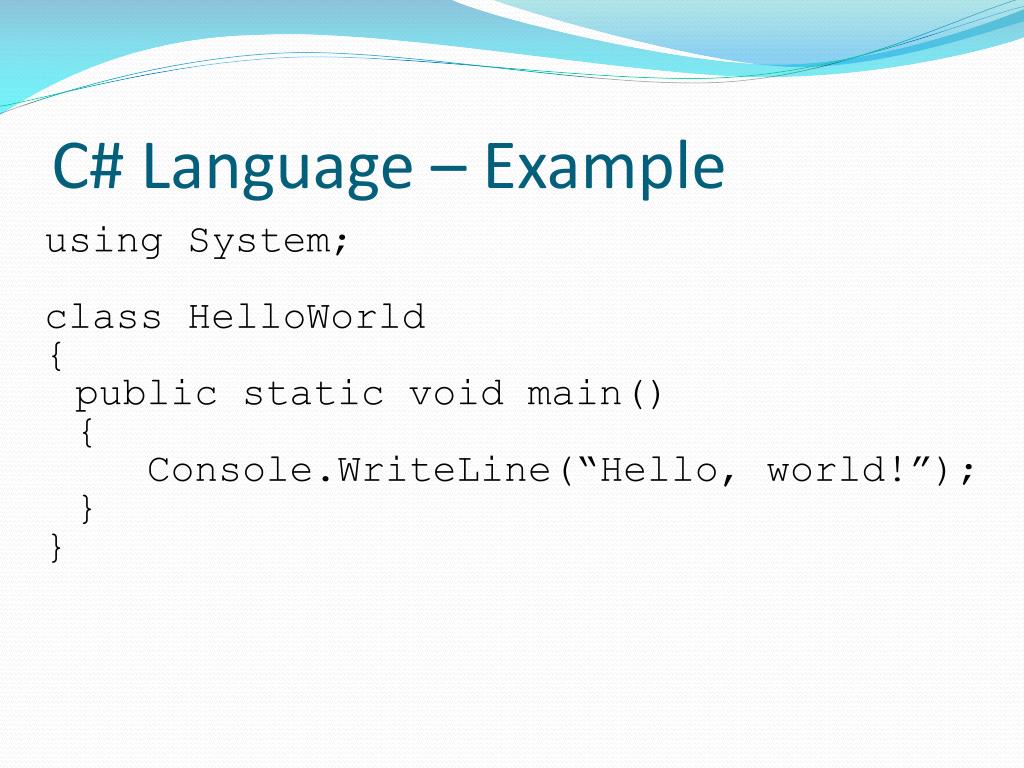 C# Language – Example

using System;

class HelloWorld
{
 public static void main()
 {
    Console.WriteLine(“Hello, world!”);
 }
}